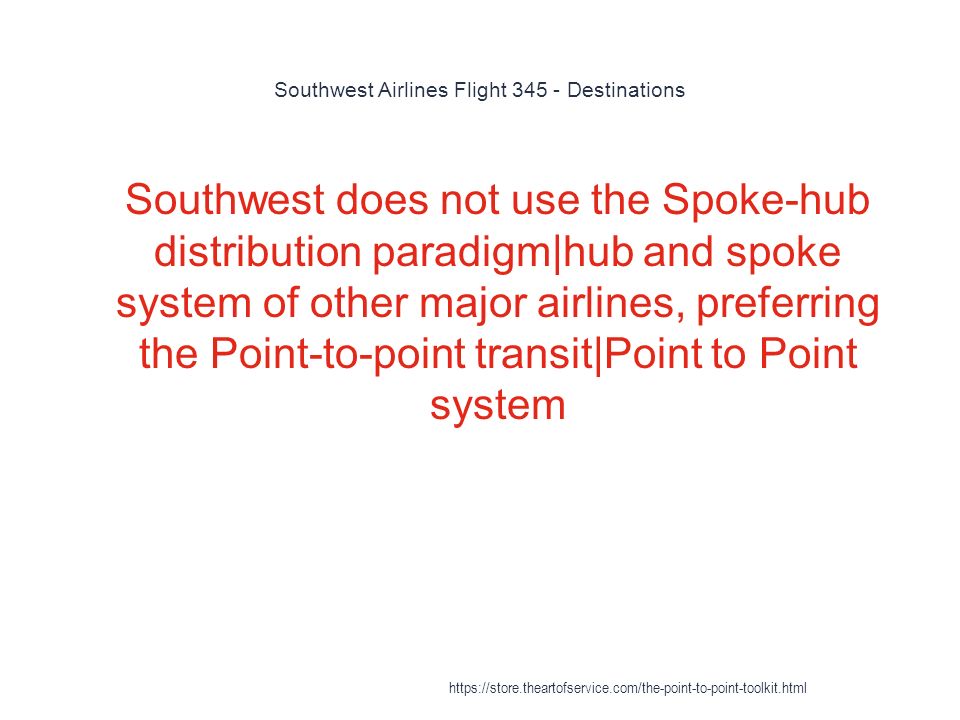 Southwest Airlines Flight 345 - Destinations

Southwest does not use the Spoke-hub distribution paradigm|hub and spoke system of other major airlines, preferring the Point-to-point transit|Point to Point system

https://store.theartofservice.com/the-point-to-point-toolkit.html